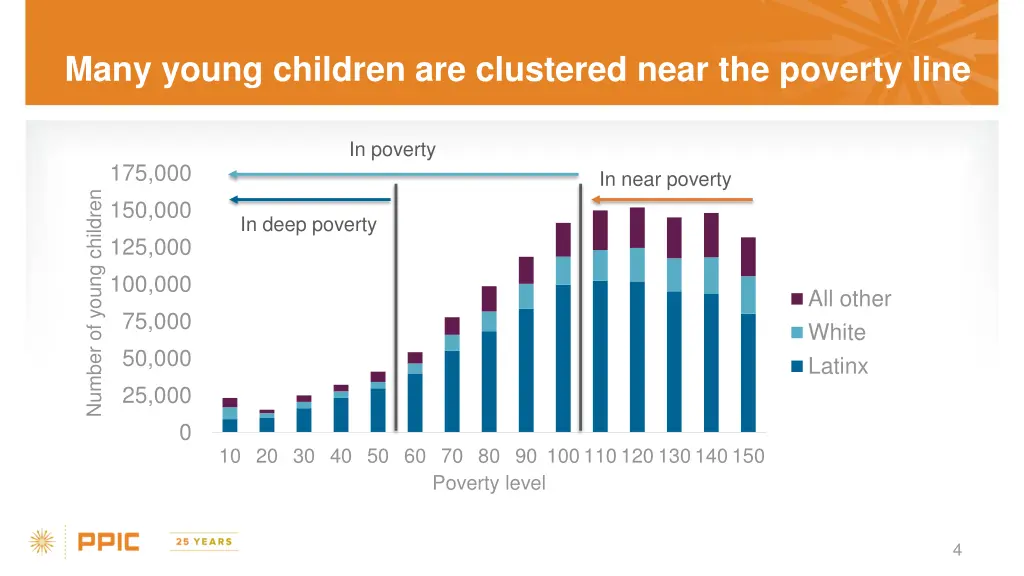 Many young children are clustered near the poverty line

In poverty

In near poverty

In deep poverty

Number of young children

175,000
150,000
125,000
100,000
75,000
50,000
25,000
0

10 20 30 40 50 60 70 80 90 100 110 120 130 140 150

Poverty level

All other
White
Latinx

PPIC

25 YEARS

4